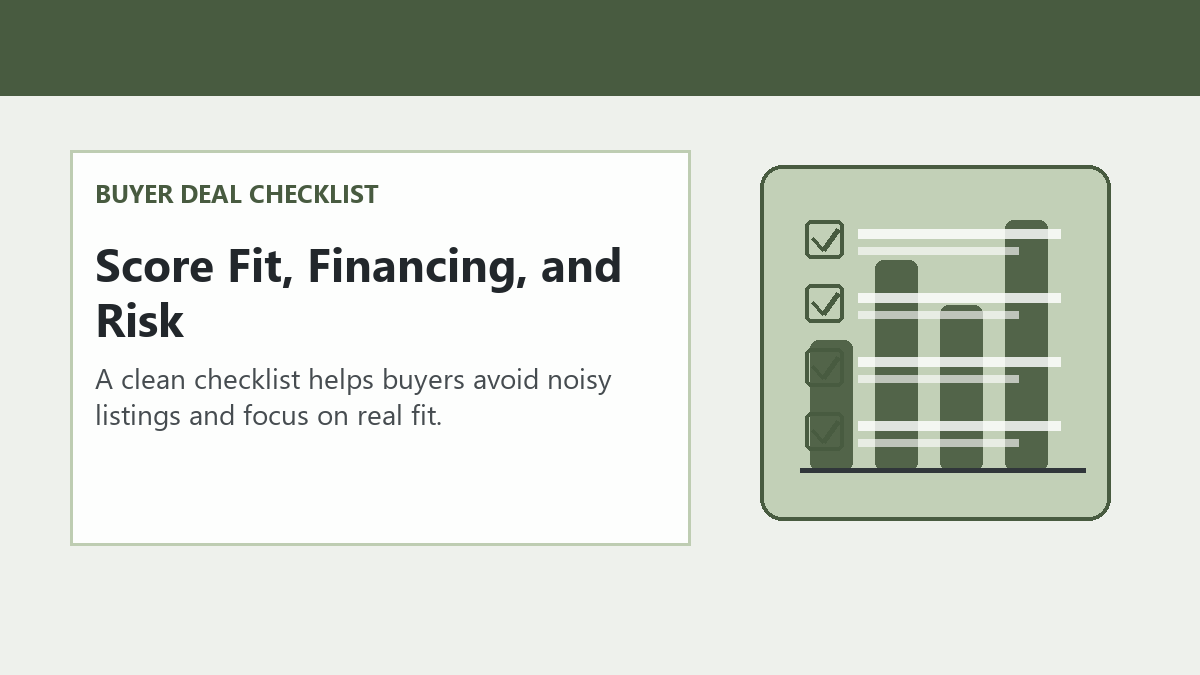 BUYER DEAL CHECKLIST

Score Fit, Financing, and Risk

A clean checklist helps buyers avoid noisy listings and focus on real fit.